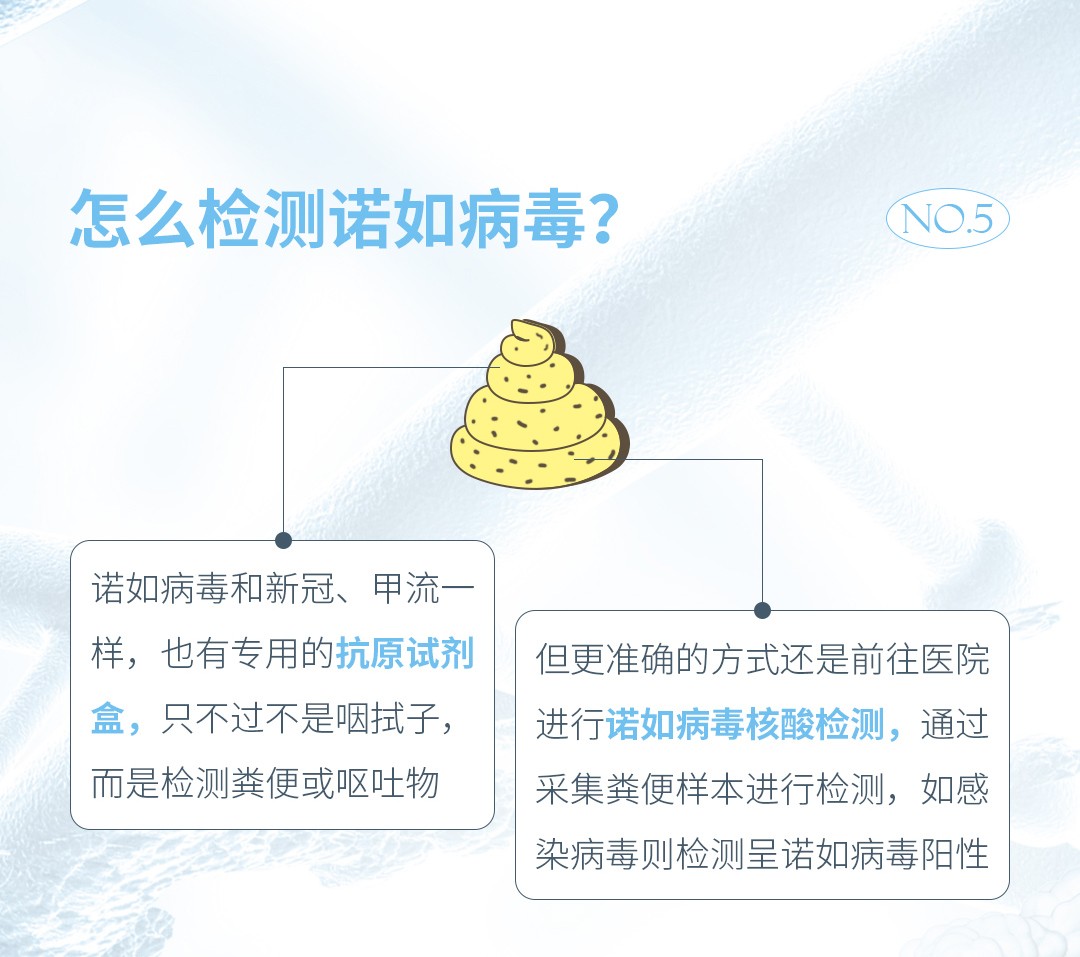 怎么检测诺如病毒？

NO.5

诺如病毒和新冠、甲流一样，也有专用的抗原试剂盒，只不过不是咽拭子，而是检测粪便或呕吐物

但更准确的方式还是前往医院进行诺如病毒核酸检测，通过采集粪便样本进行检测，如感染病毒则检测呈诺如病毒阳性